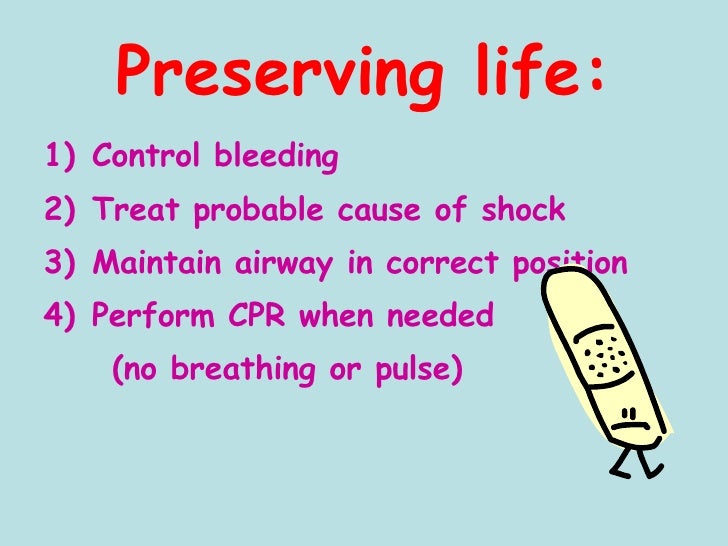 Preserving life:

1) Control bleeding
2) Treat probable cause of shock
3) Maintain airway in correct position
4) Perform CPR when needed
(no breathing or pulse)